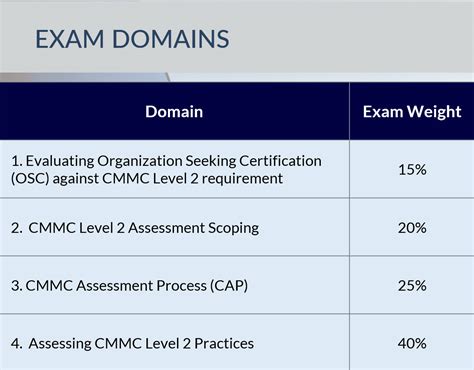 EXAM DOMAINS

| Domain | Exam Weight |
|---|---|
| 1. Evaluating Organization Seeking Certification (OSC) against CMMC Level 2 requirement | 15% |
| 2. CMMC Level 2 Assessment Scoping | 20% |
| 3. CMMC Assessment Process (CAP) | 25% |
| 4. Assessing CMMC Level 2 Practices | 40% |